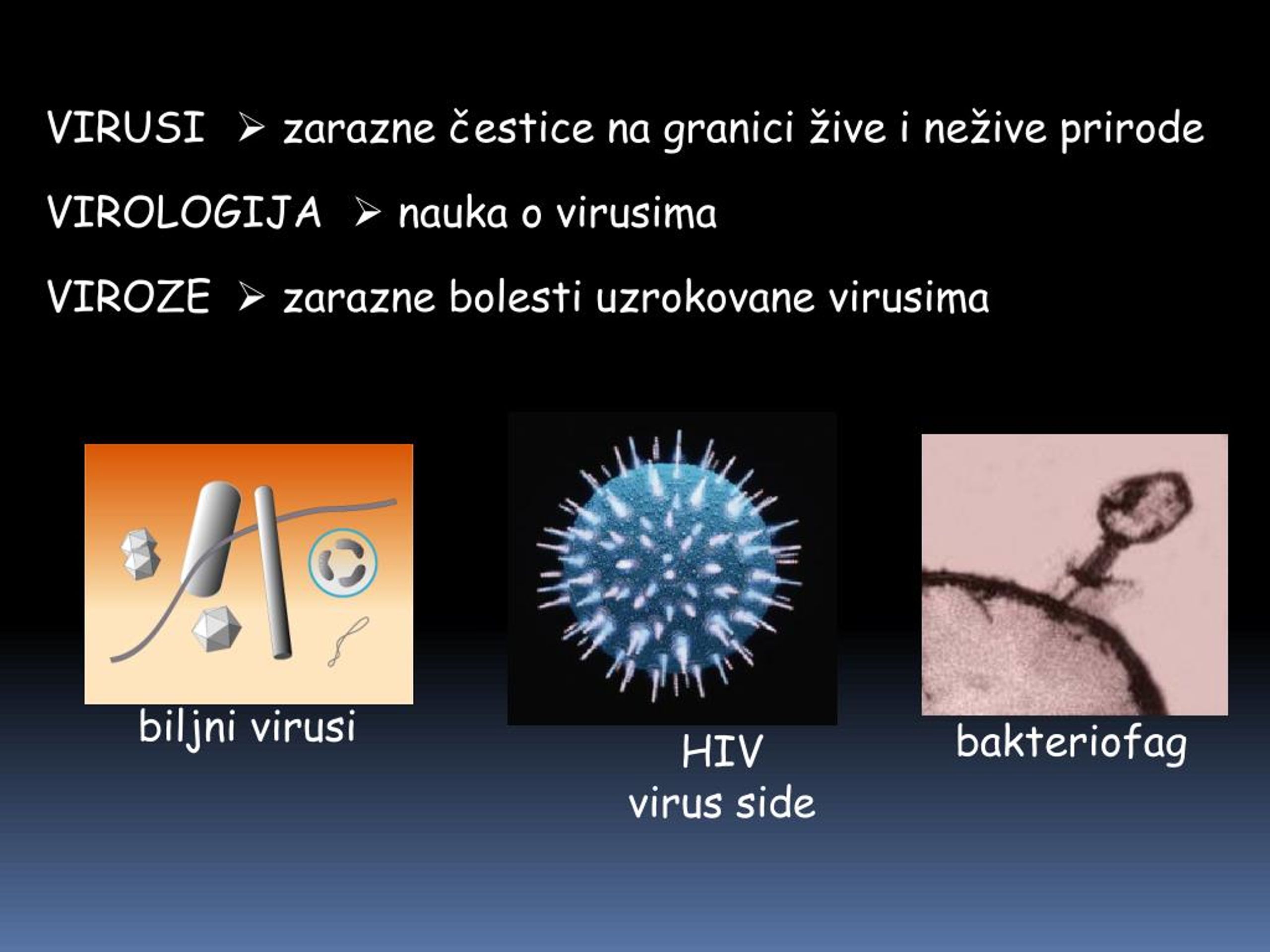 VIRUSI ➢ zarazne čestice na granici žive i nežive prirode

VIROLOGIJA ➢ nauka o virusima

VIROZE ➢ zarazne bolesti uzrokovane virusima

biljni virusi

HIV
virus side

bakteriofag